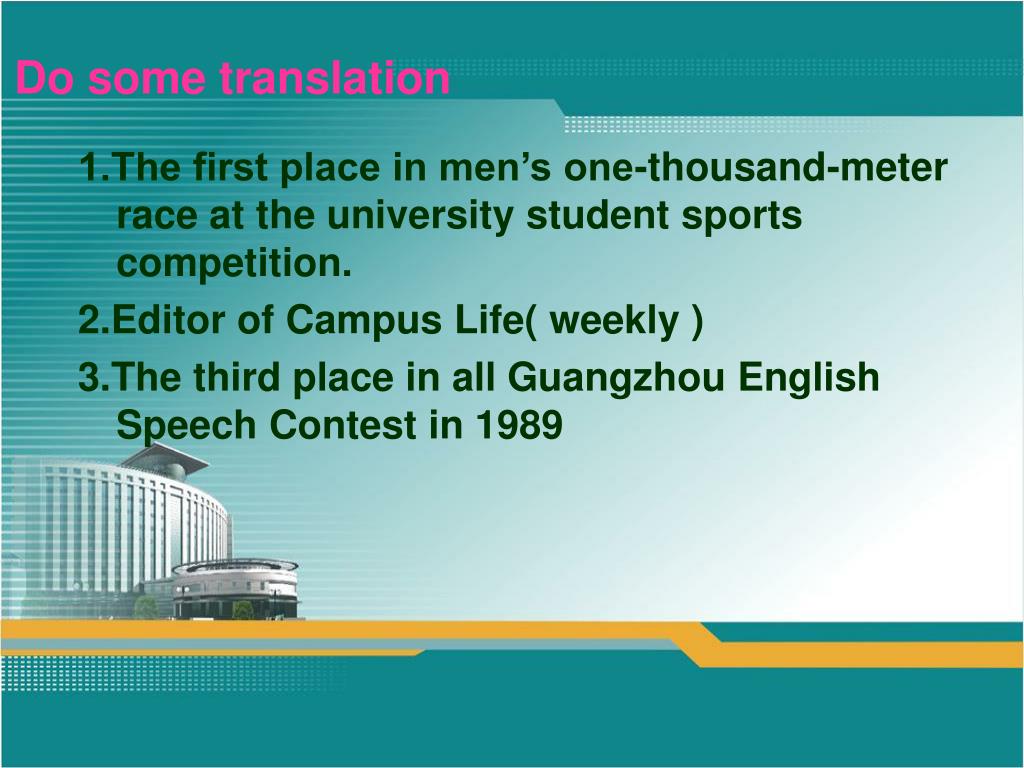 Do some translation

1.The first place in men’s one-thousand-meter race at the university student sports competition.

2.Editor of Campus Life( weekly )

3.The third place in all Guangzhou English Speech Contest in 1989